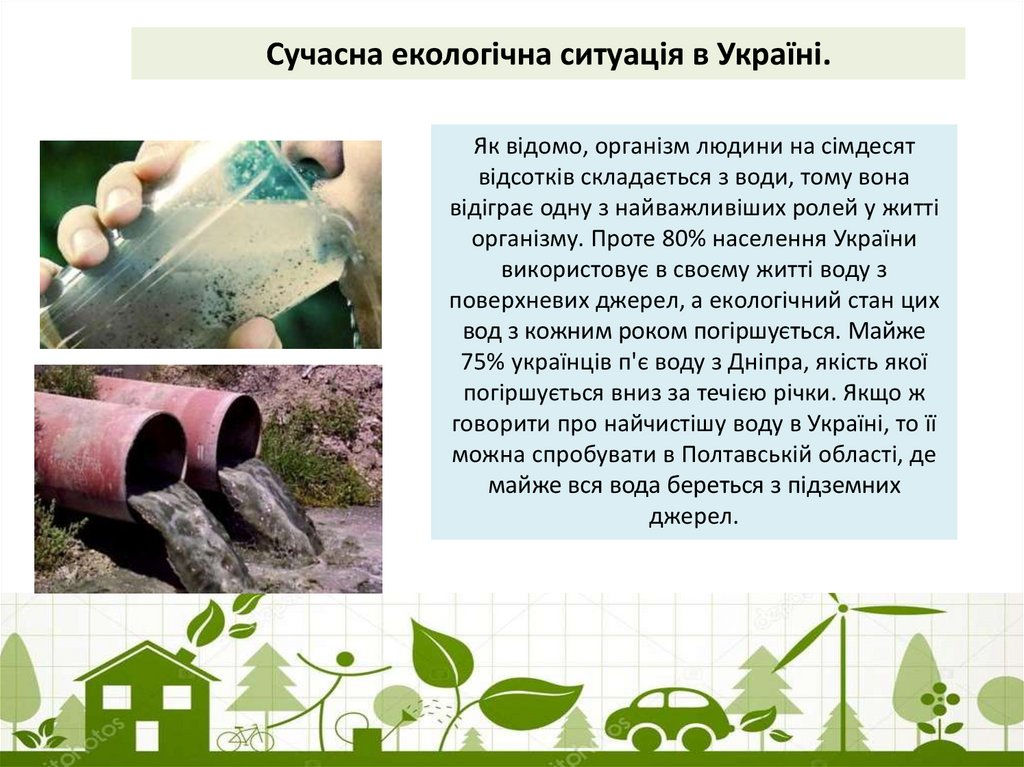 Сучасна екологічна ситуація в Україні.

Як відомо, організм людини на сімдесят відсотків складається з води, тому вона відіграє одну з найважливіших ролей у житті організму. Проте 80% населення України використовує в своєму житті воду з поверхневих джерел, а екологічний стан цих вод з кожним роком погіршується. Майже 75% українців п'є воду з Дніпра, якість якої погіршується вниз за течією річки. Якщо ж говорити про найчистішу воду в Україні, то її можна спробувати в Полтавській області, де майже вся вода береться з підземних джерел.